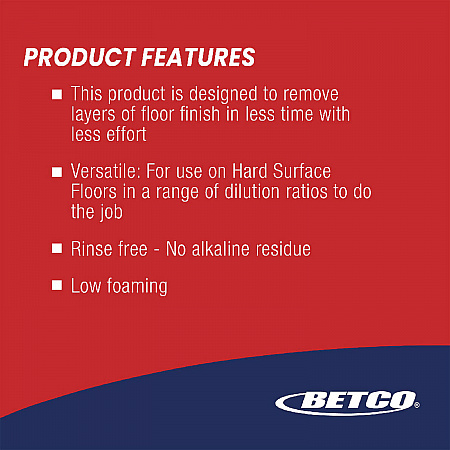 PRODUCT FEATURES

• This product is designed to remove layers of floor finish in less time with less effort

• Versatile: For use on Hard Surface Floors in a range of dilution ratios to do the job

• Rinse free - No alkaline residue

• Low foaming

BETCO®